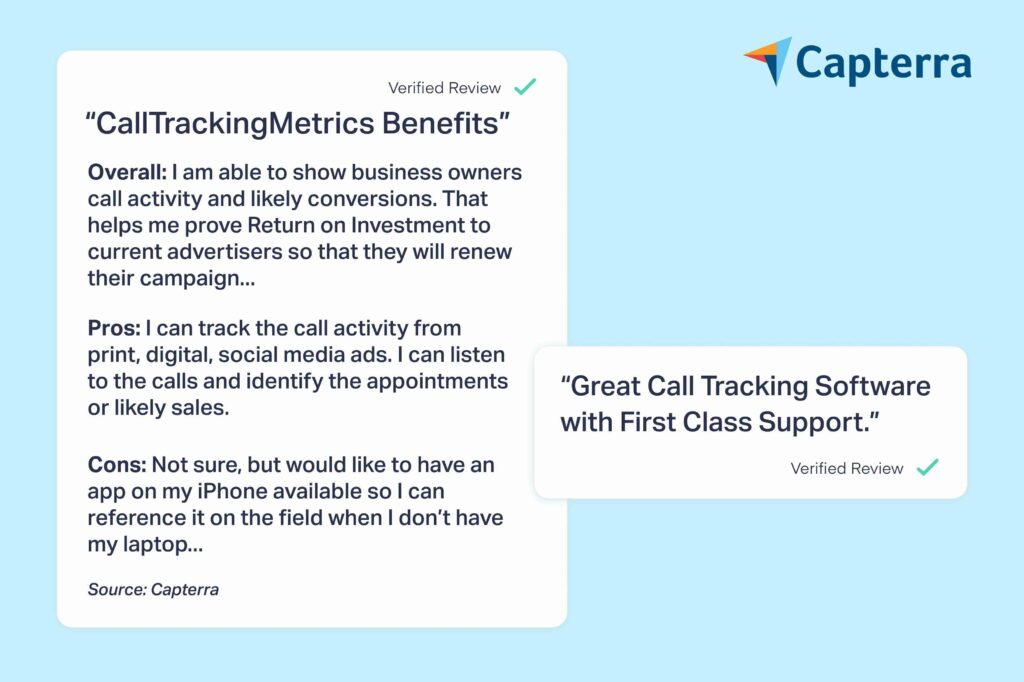 Capterra

Verified Review

“CallTrackingMetrics Benefits”

Overall: I am able to show business owners call activity and likely conversions. That helps me prove Return on Investment to current advertisers so that they will renew their campaign...

Pros: I can track the call activity from print, digital, social media ads. I can listen to the calls and identify the appointments or likely sales.

Cons: Not sure, but would like to have an app on my iPhone available so I can reference it on the field when I don’t have my laptop...

Source: Capterra

“Great Call Tracking Software with First Class Support.”

Verified Review